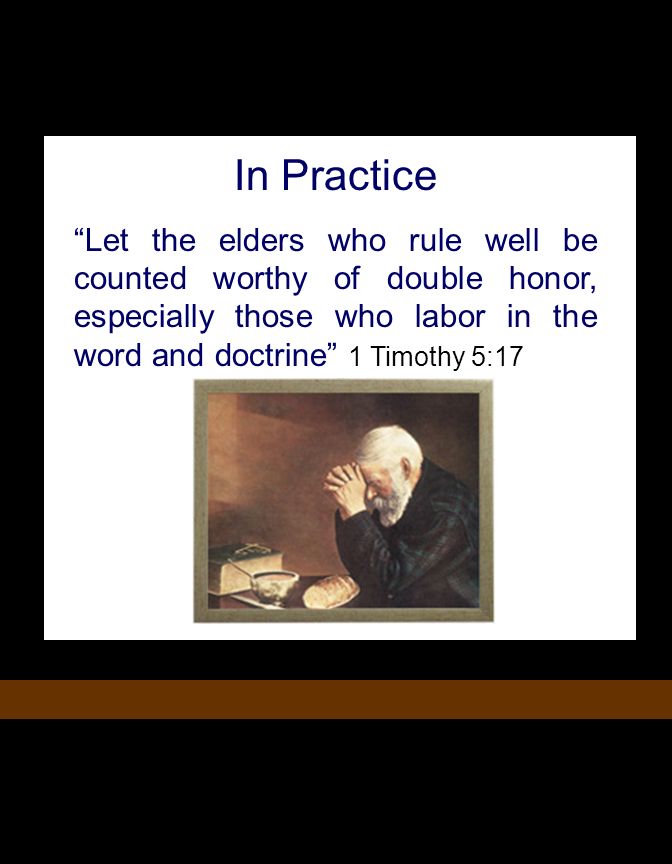 In Practice

“Let the elders who rule well be counted worthy of double honor, especially those who labor in the word and doctrine” 1 Timothy 5:17